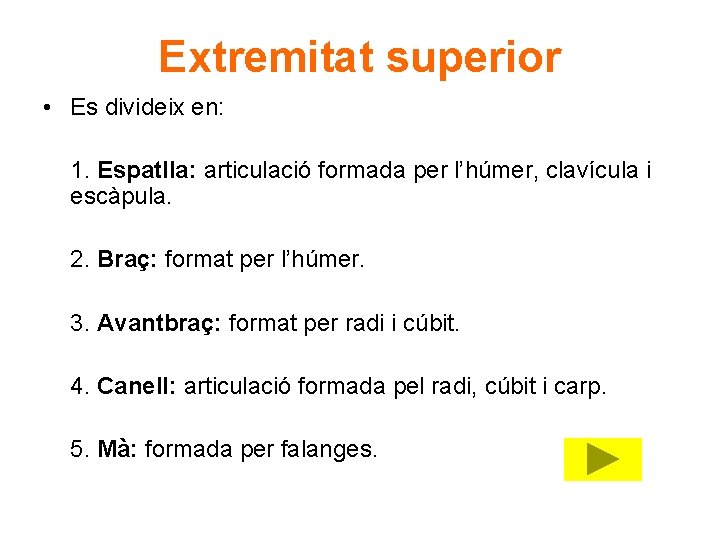 Extremitat superior

• Es divideix en:

1. Espatlla: articulació formada per l'húmer, clavícula i escàpula.

2. Braç: format per l'húmer.

3. Avantbraç: format per radi i cúbit.

4. Canell: articulació formada pel radi, cúbit i carp.

5. Mà: formada per falanges.